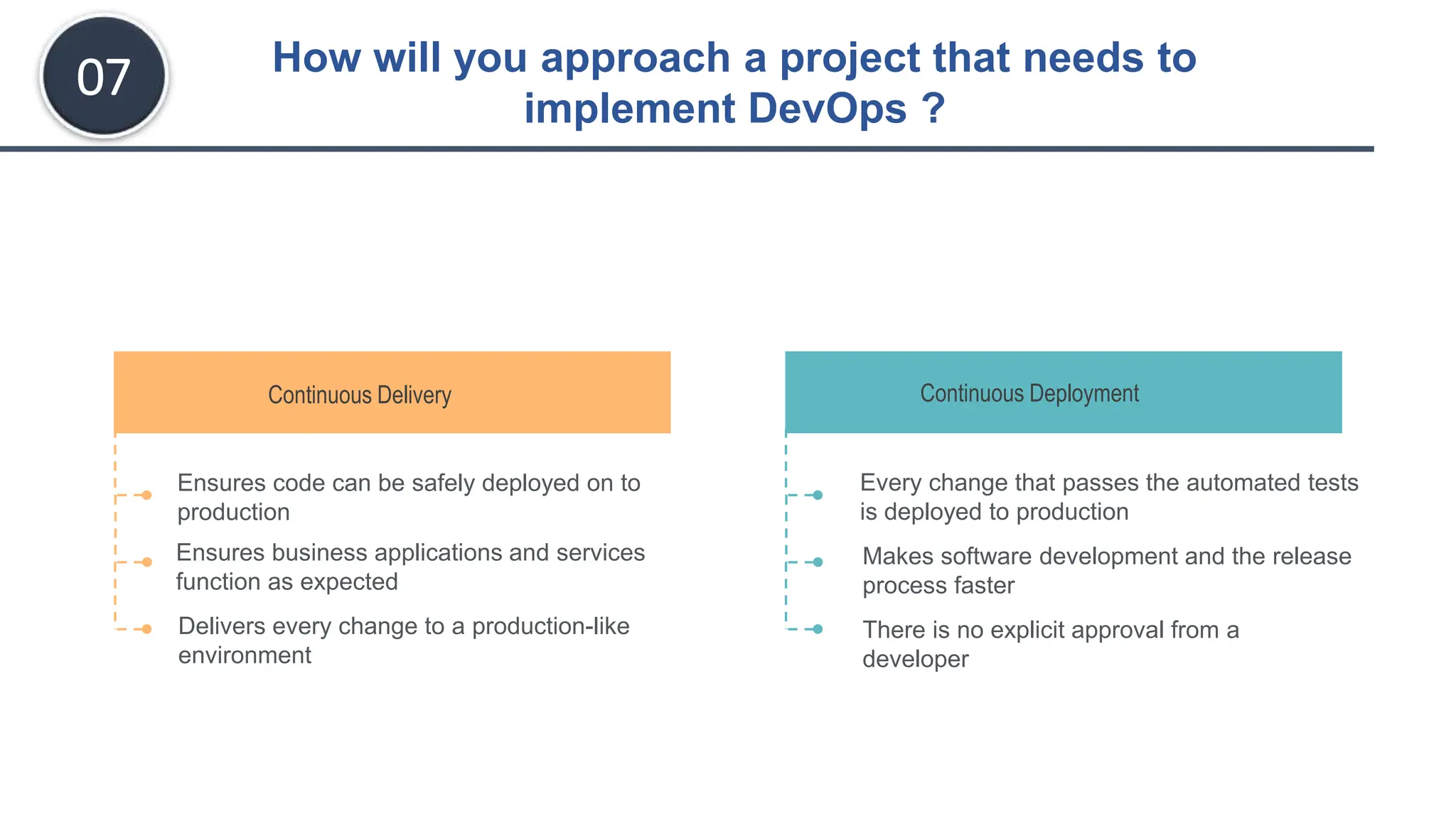 07

How will you approach a project that needs to implement DevOps ?

Continuous Delivery

Ensures code can be safely deployed on to production

Ensures business applications and services function as expected

Delivers every change to a production-like environment

Continuous Deployment

Every change that passes the automated tests is deployed to production

Makes software development and the release process faster

There is no explicit approval from a developer